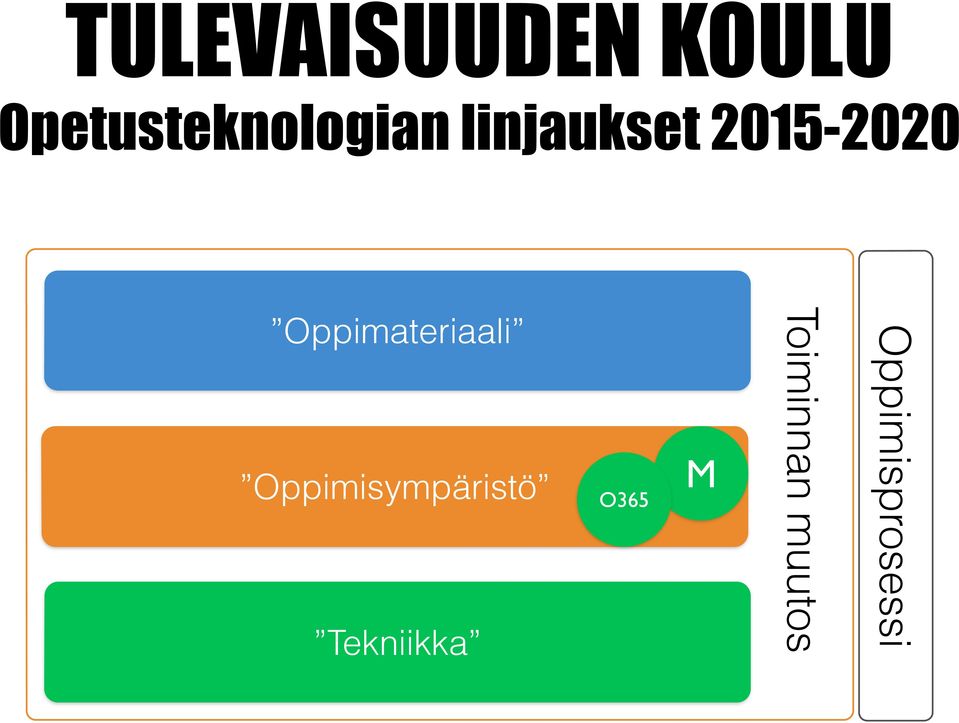 TULEVAISUUDEN KOULU
Opetusteknologian linjaukset 2015-2020

"Oppimateriaali"

"Oppimisympäristö"

O365

M

"Tekniikka"

Toiminnan muutos

Oppimisprosessi